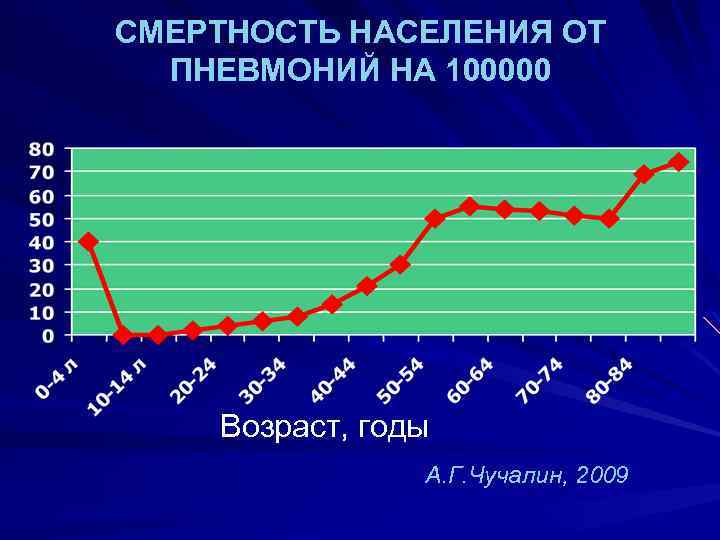 СМЕРТНОСТЬ НАСЕЛЕНИЯ ОТ ПНЕВМОНИЙ НА 100000

80
70
60
50
40
30
20
10
0

0-4 л
10-14 л
20-24
30-34
40-44
50-54
60-64
70-74
80-84

Возраст, годы

А.Г.Чучалин, 2009